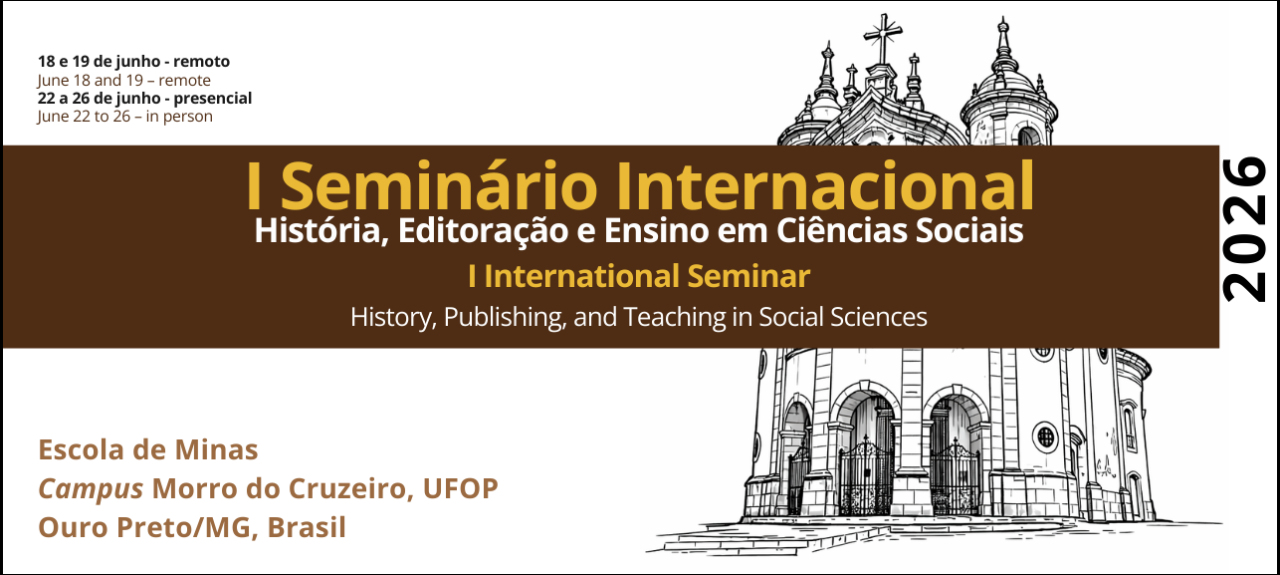 18 e 19 de junho - remoto
June 18 and 19 – remote
22 a 26 de junho - presencial
June 22 to 26 – in person

I Seminário Internacional
História, Editoração e Ensino em Ciências Sociais
I International Seminar
History, Publishing, and Teaching in Social Sciences

2026

Escola de Minas
Campus Morro do Cruzeiro, UFOP
Ouro Preto/MG, Brasil